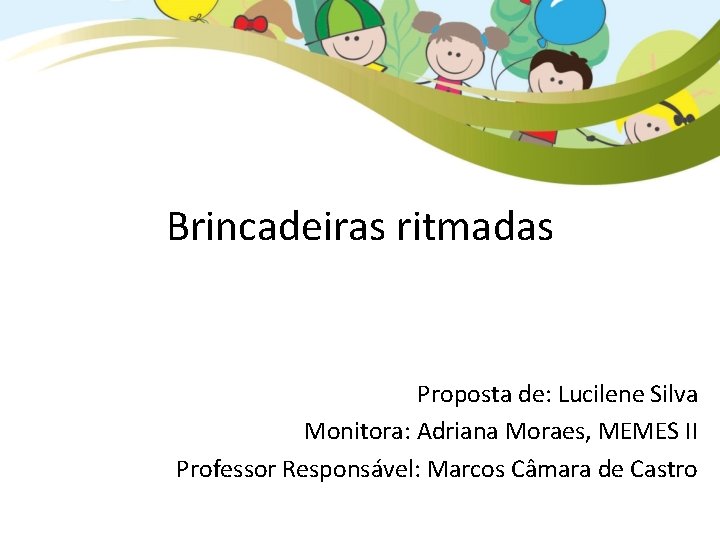 Brincadeiras ritmadas

Proposta de: Lucilene Silva
Monitora: Adriana Moraes, MEMES II
Professor Responsável: Marcos Câmara de Castro